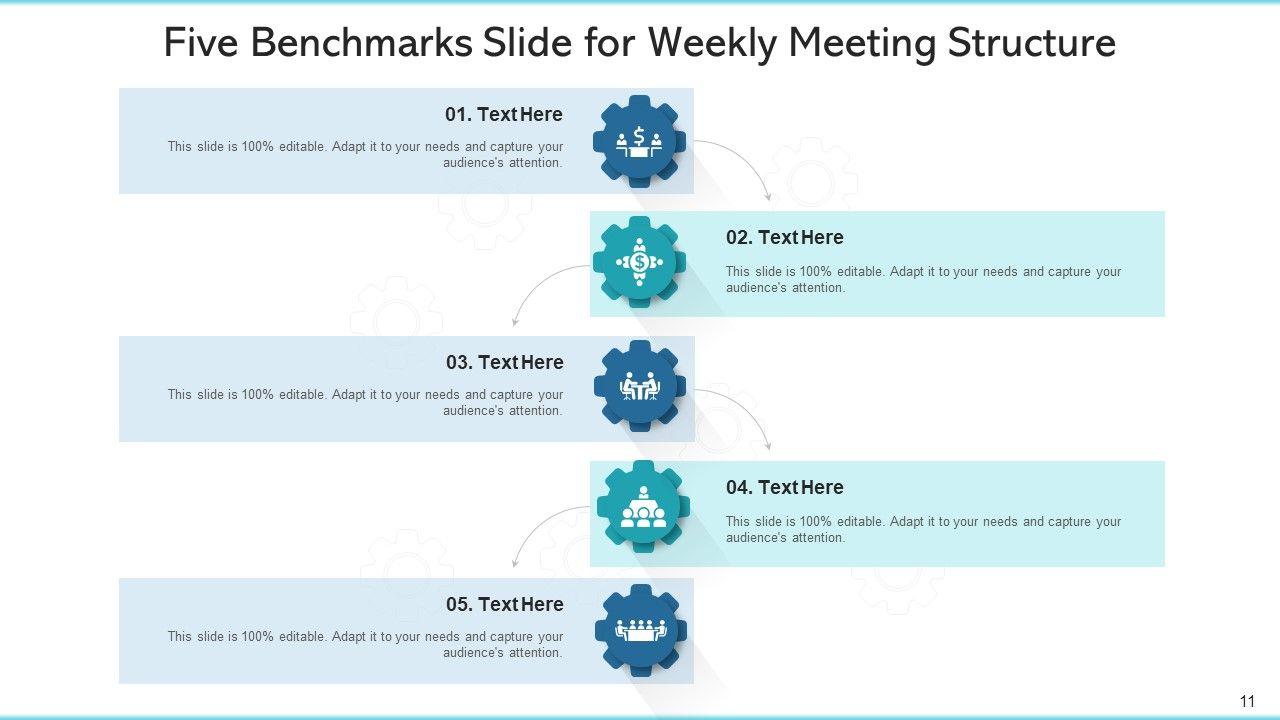 Five Benchmarks Slide for Weekly Meeting Structure

01. Text Here

This slide is 100% editable. Adapt it to your needs and capture your audience's attention.

02. Text Here

This slide is 100% editable. Adapt it to your needs and capture your audience's attention.

03. Text Here

This slide is 100% editable. Adapt it to your needs and capture your audience's attention.

04. Text Here

This slide is 100% editable. Adapt it to your needs and capture your audience's attention.

05. Text Here

This slide is 100% editable. Adapt it to your needs and capture your audience's attention.

11